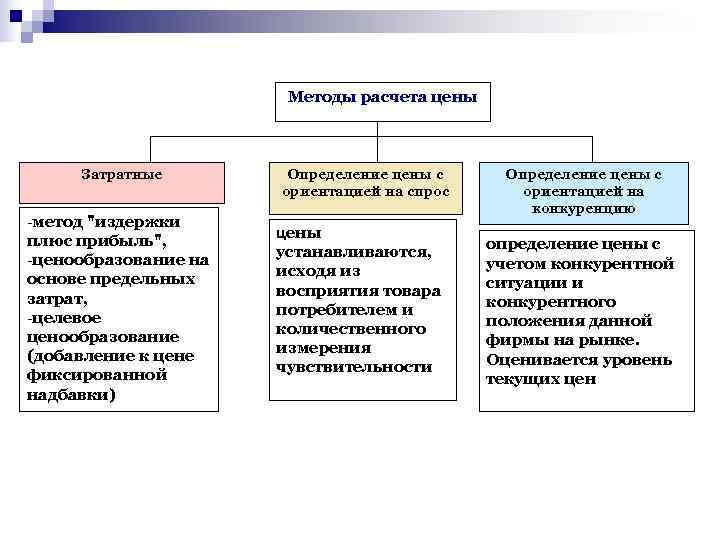 Методы расчета цены

Затратные

-метод "издержки плюс прибыль",
-ценообразование на основе предельных затрат,
-целевое ценообразование (добавление к цене фиксированной надбавки)

Определение цены с ориентацией на спрос

цены устанавливаются, исходя из восприятия товара потребителем и количественного измерения чувствительности

Определение цены с ориентацией на конкуренцию

определение цены с учетом конкурентной ситуации и конкурентного положения данной фирмы на рынке. Оценивается уровень текущих цен